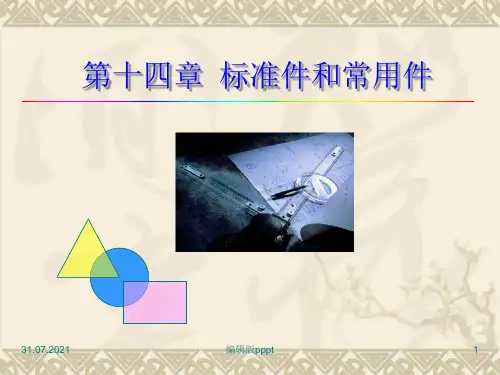 第十四章 标准件和常用件

31.07.2021

编辑版pppt

1